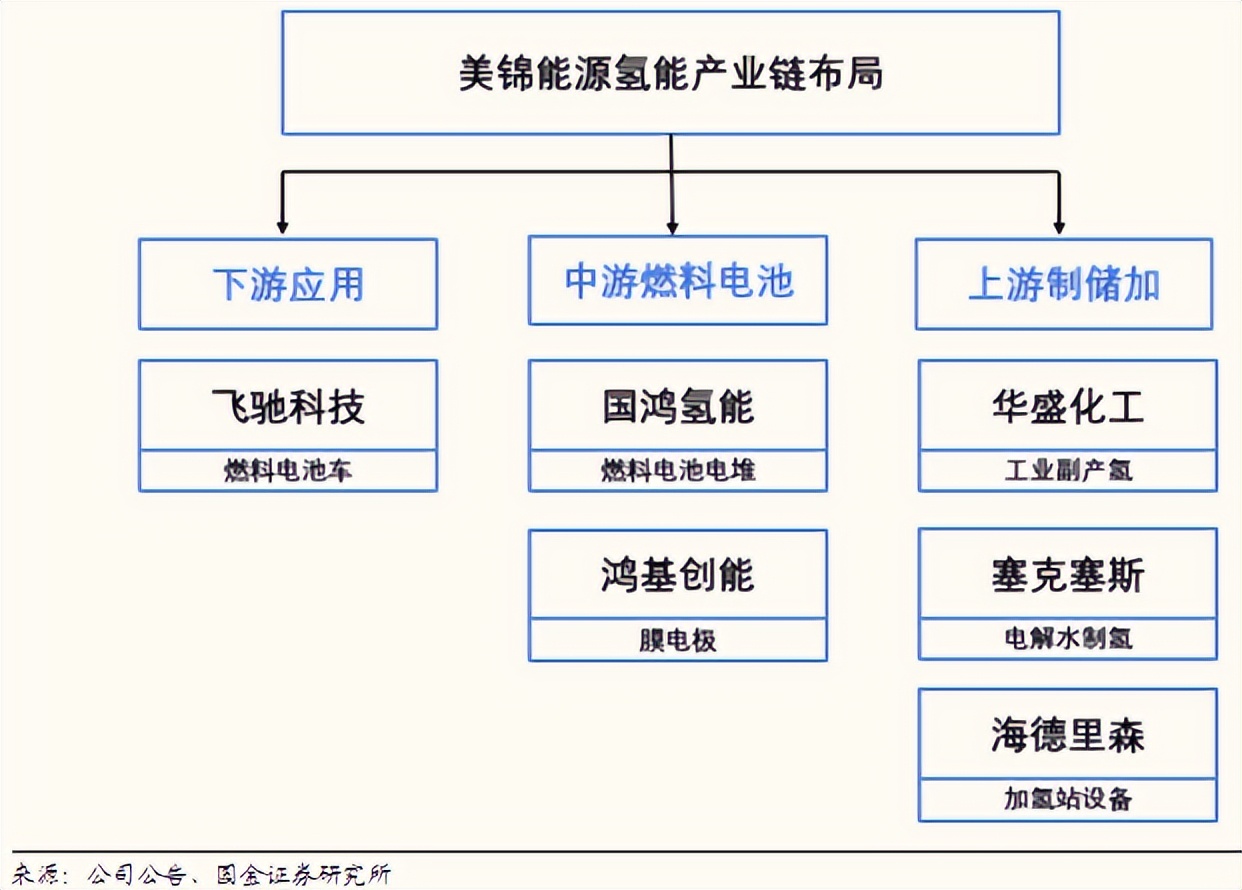 美锦能源氢能产业链布局

下游应用

飞驰科技
燃料电池车

中游燃料电池

国鸿氢能
燃料电池电堆

鸿基创能
膜电极

上游制储加

华盛化工
工业副产氢

塞克塞斯
电解水制氢

海德里森
加氢站设备

来源：公司公告、国金证券研究所